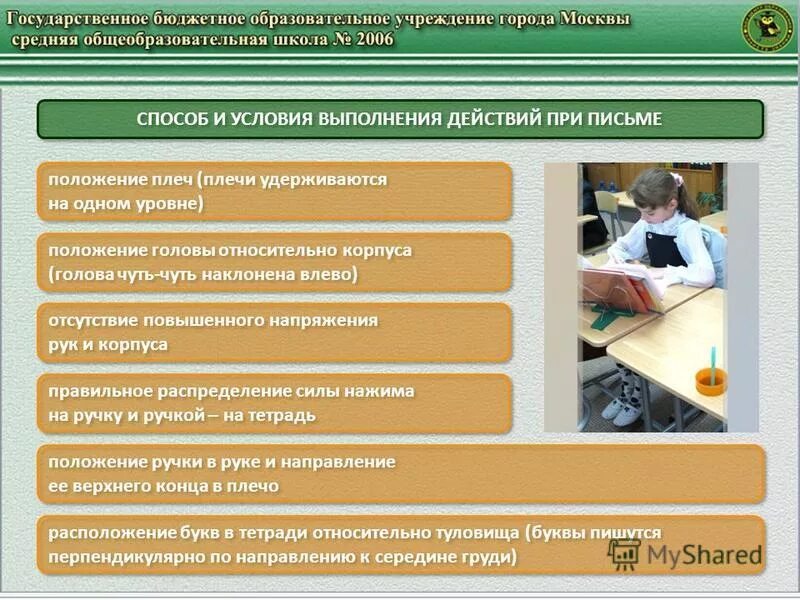 Государственное бюджетное образовательное учреждение города Москвы
средняя общеобразовательная школа № 2006

СПОСОБ И УСЛОВИЯ ВЫПОЛНЕНИЯ ДЕЙСТВИЙ ПРИ ПИСЬМЕ

положение плеч (плечи удерживаются на одном уровне)

положение головы относительно корпуса (голова чуть-чуть наклонена влево)

отсутствие повышенного напряжения рук и корпуса

правильное распределение силы нажима на ручку и ручкой – на тетрадь

положение ручки в руке и направление ее верхнего конца в плечо

расположение букв в тетради относительно туловища (буквы пишутся перпендикулярно по направлению к середине груди)

MyShared